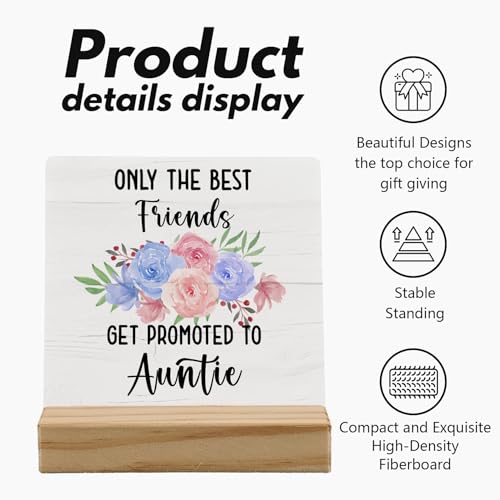 Product
details display

ONLY THE BEST
Friends
GET PROMOTED TO
Auntie

Beautiful Designs the top choice for gift giving

Stable Standing

Compact and Exquisite High-Density Fiberboard